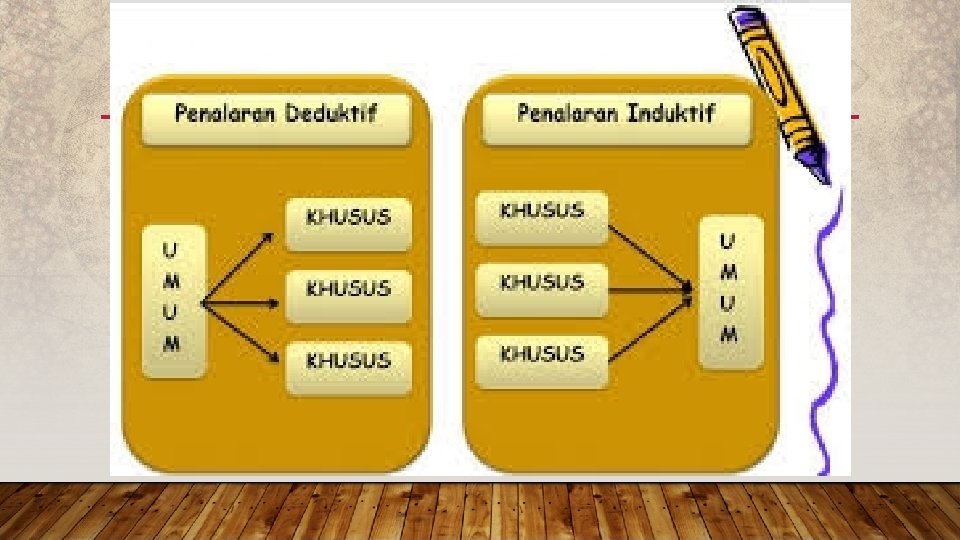 Penalaran Deduktif

UMUM

KHUSUS

KHUSUS

KHUSUS

Penalaran Induktif

KHUSUS

KHUSUS

KHUSUS

UMUM